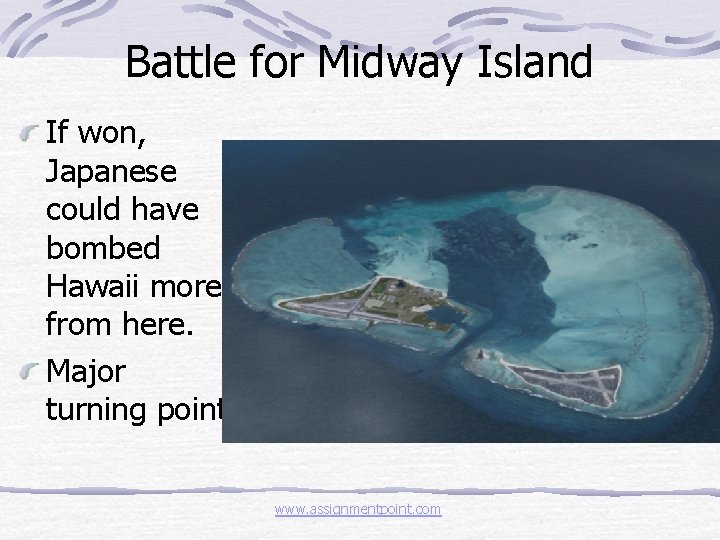 Battle for Midway Island

If won, Japanese could have bombed Hawaii more from here.

Major turning point

www.assignmentpoint.com